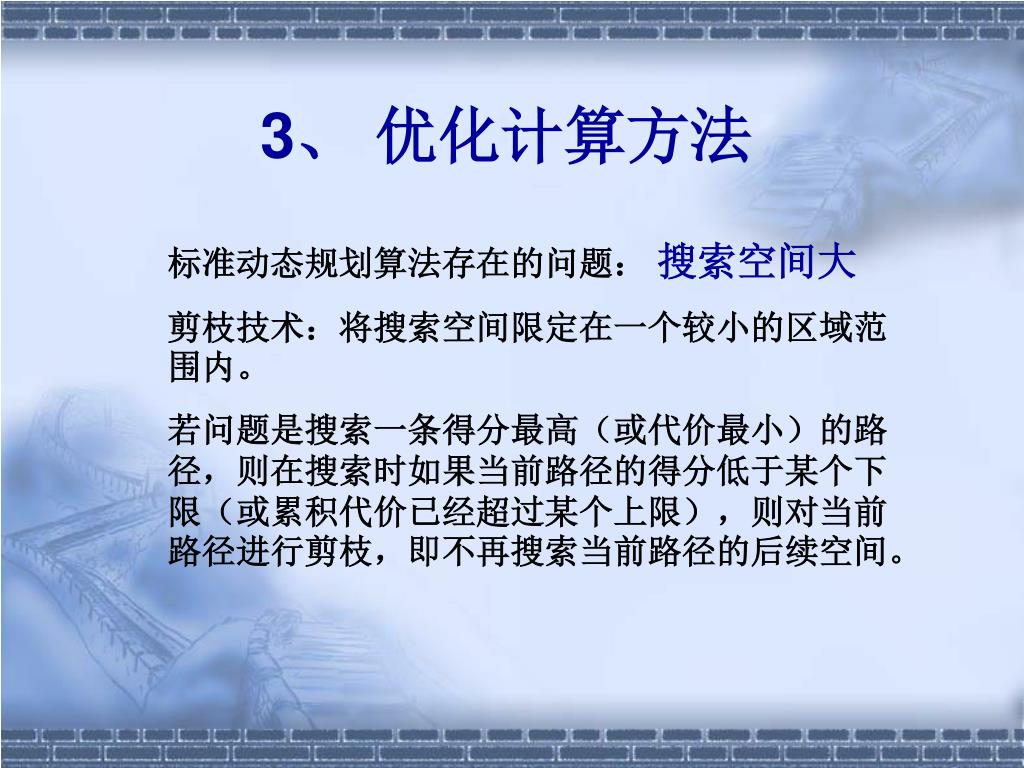 3、 优化计算方法

标准动态规划算法存在的问题： 搜索空间大

剪枝技术：将搜索空间限定在一个较小的区域范围内。

若问题是搜索一条得分最高（或代价最小）的路径，则在搜索时如果当前路径的得分低于某个下限（或累积代价已经超过某个上限），则对当前路径进行剪枝，即不再搜索当前路径的后续空间。